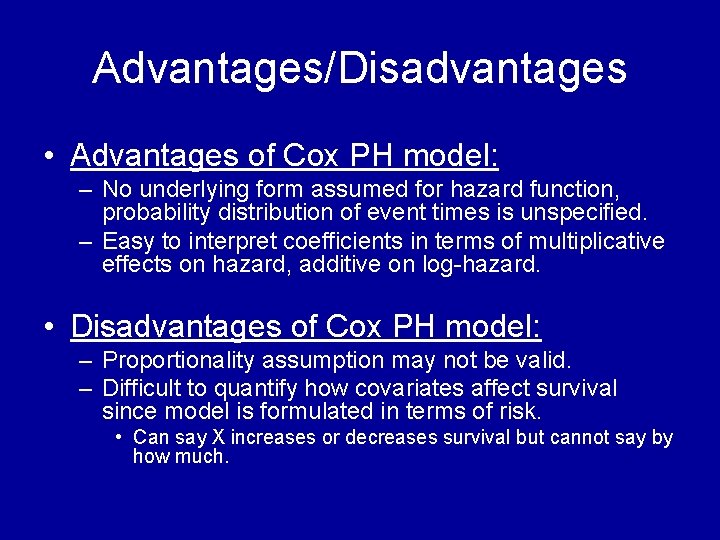 Advantages/Disadvantages

• Advantages of Cox PH model:
– No underlying form assumed for hazard function, probability distribution of event times is unspecified.
– Easy to interpret coefficients in terms of multiplicative effects on hazard, additive on log-hazard.

• Disadvantages of Cox PH model:
– Proportionality assumption may not be valid.
– Difficult to quantify how covariates affect survival since model is formulated in terms of risk.
• Can say X increases or decreases survival but cannot say by how much.